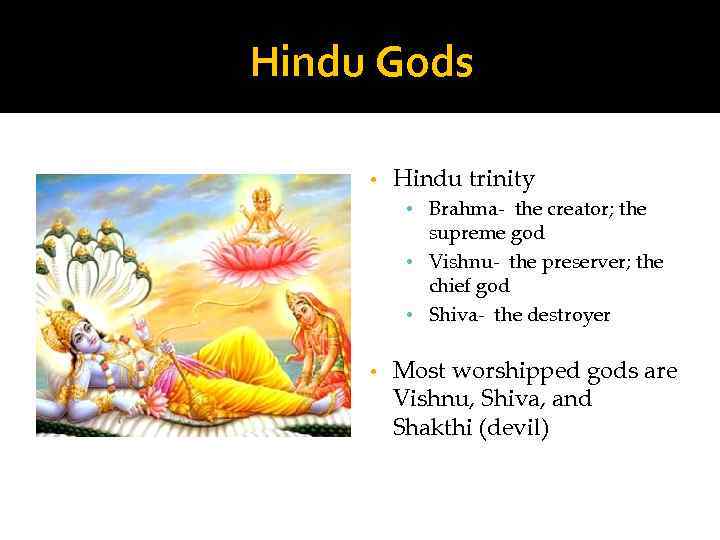 Hindu Gods

• Hindu trinity
  • Brahma- the creator; the supreme god
  • Vishnu- the preserver; the chief god
  • Shiva- the destroyer

• Most worshipped gods are Vishnu, Shiva, and Shakthi (devil)